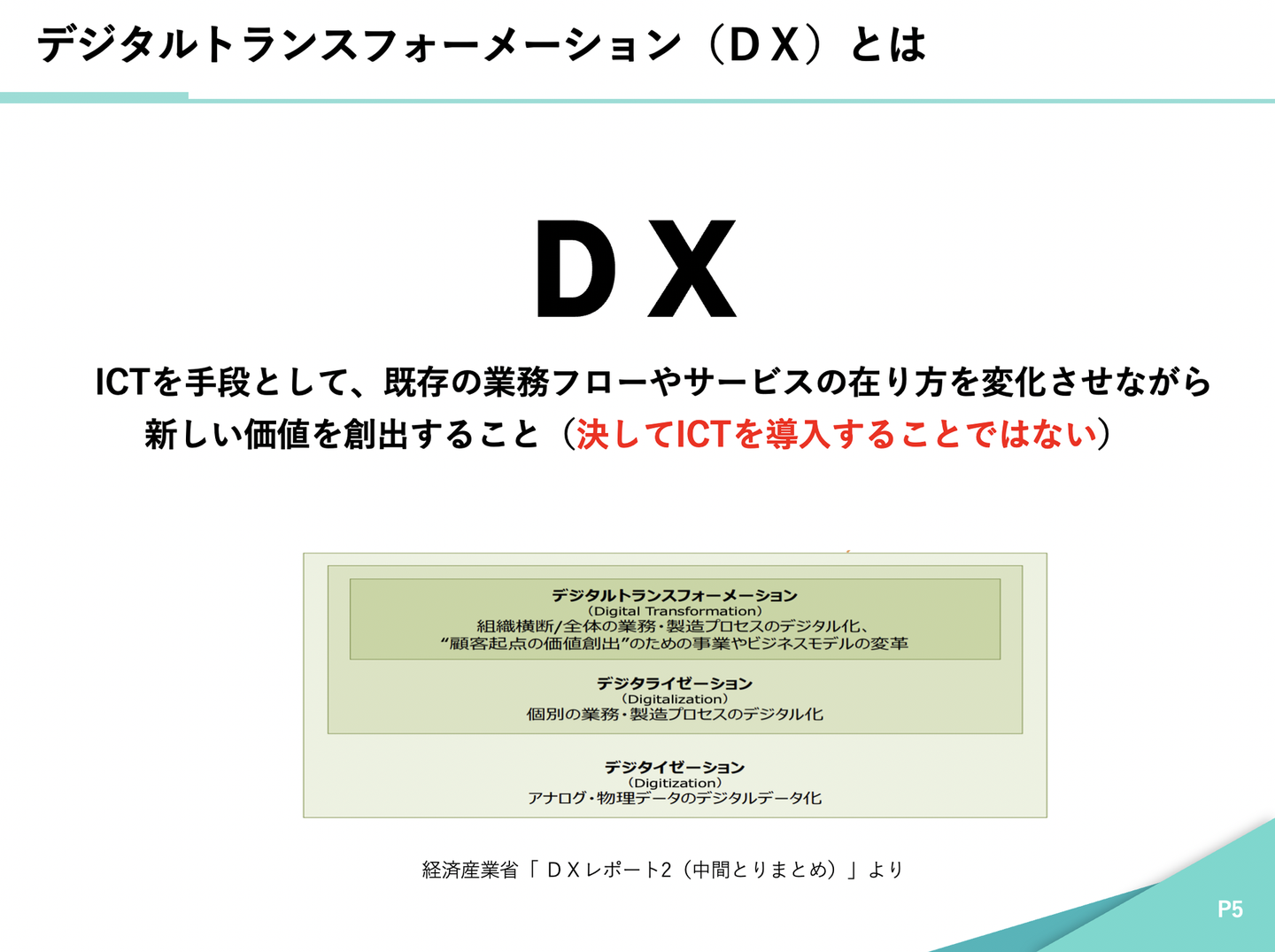 デジタルトランスフォーメーション（ＤＸ）とは

ＤＸ

ICTを手段として、既存の業務フローやサービスの在り方を変化させながら新しい価値を創出すること（決してICTを導入することではない）

デジタルトランスフォーメーション
（Digital Transformation）
組織横断/全体の業務・製造プロセスのデジタル化、
“顧客起点の価値創出”のための事業やビジネスモデルの変革

デジタライゼーション
（Digitalization）
個別の業務・製造プロセスのデジタル化

デジタイゼーション
（Digitization）
アナログ・物理データのデジタルデータ化

経済産業省「ＤＸレポート2（中間とりまとめ）」より

P5